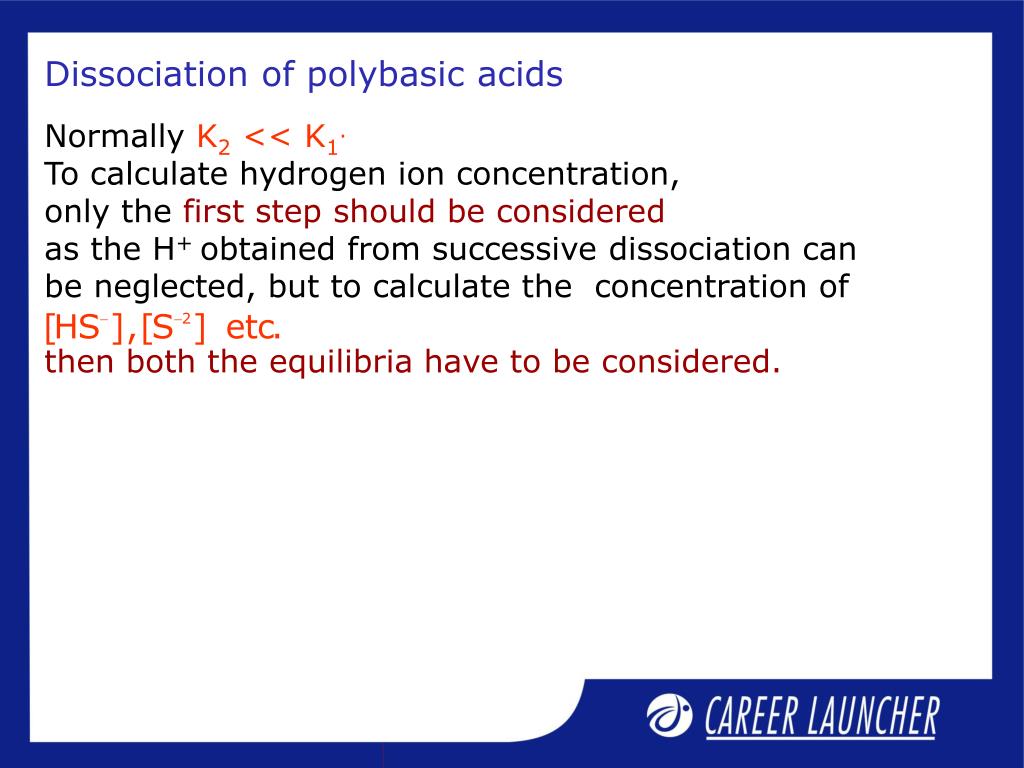 Dissociation of polybasic acids

Normally $K_2 << K_1$.
To calculate hydrogen ion concentration, only the first step should be considered as the $H^+$ obtained from successive dissociation can be neglected, but to calculate the concentration of $[HS^-],[S^{-2}]$ etc.
then both the equilibria have to be considered.

CAREER LAUNCHER